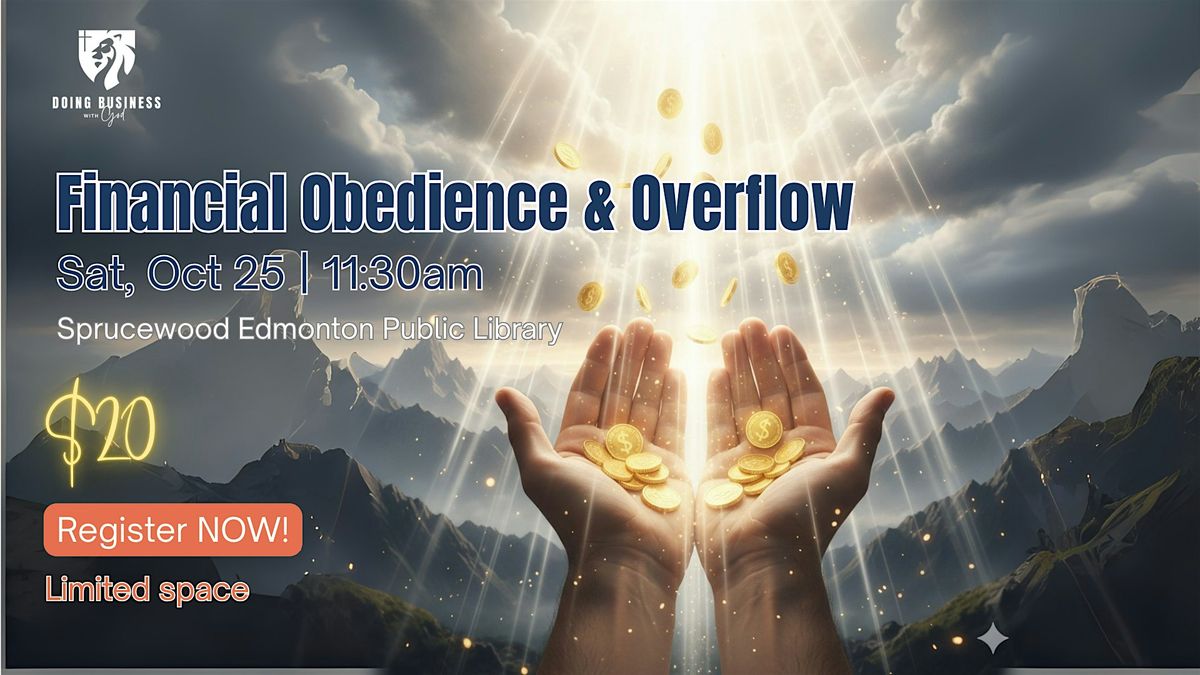 DOING BUSINESS
WITH God

Financial Obedience & Overflow

Sat, Oct 25 | 11:30am

Sprucewood Edmonton Public Library

$20

Register NOW!

Limited space